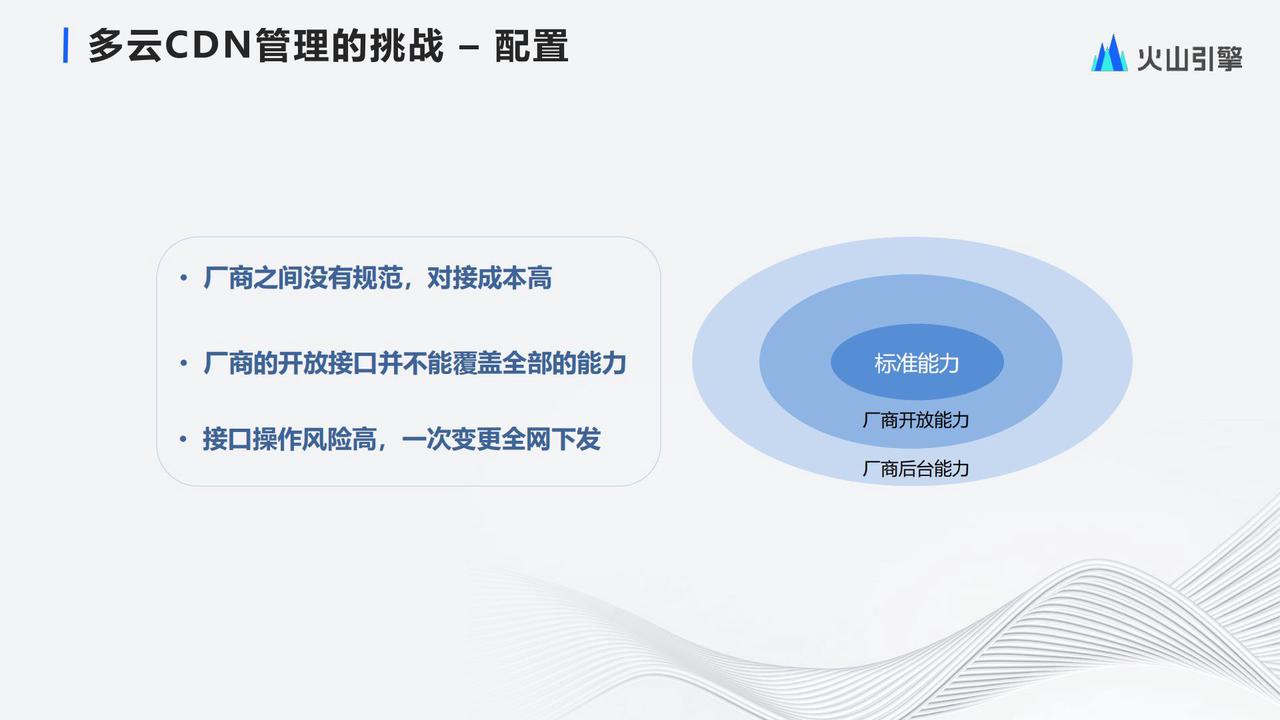 多云CDN管理的挑战 – 配置

火山引擎

• 厂商之间没有规范，对接成本高

• 厂商的开放接口并不能覆盖全部的能力

• 接口操作风险高，一次变更全网下发

标准能力

厂商开放能力

厂商后台能力